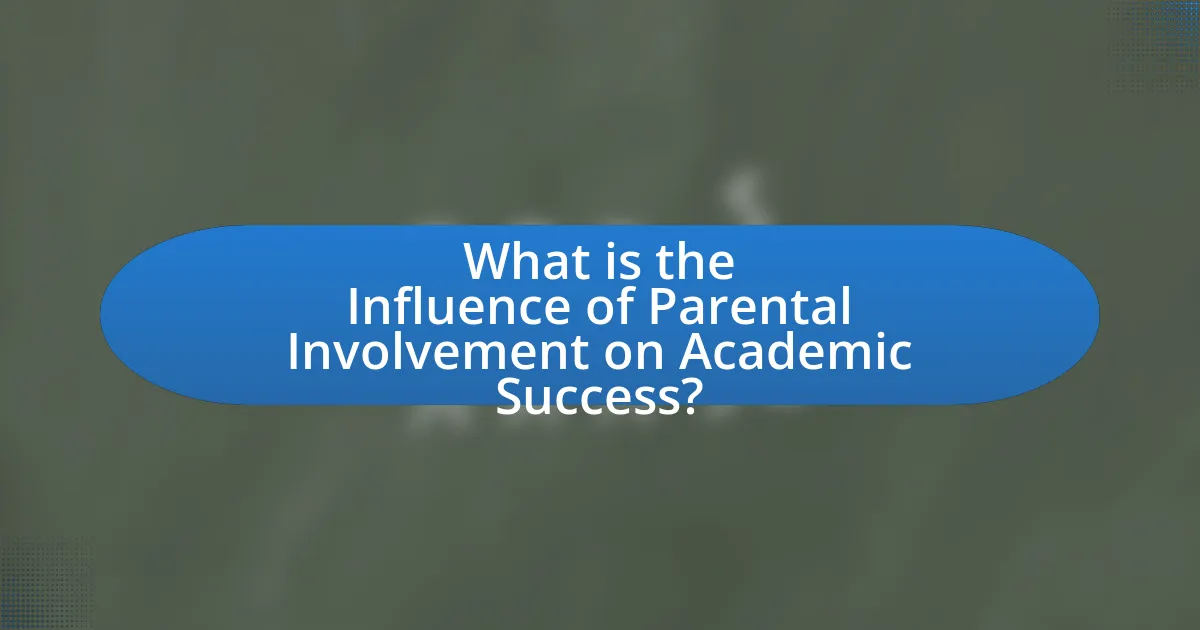 What is the Influence of Parental Involvement on Academic Success?